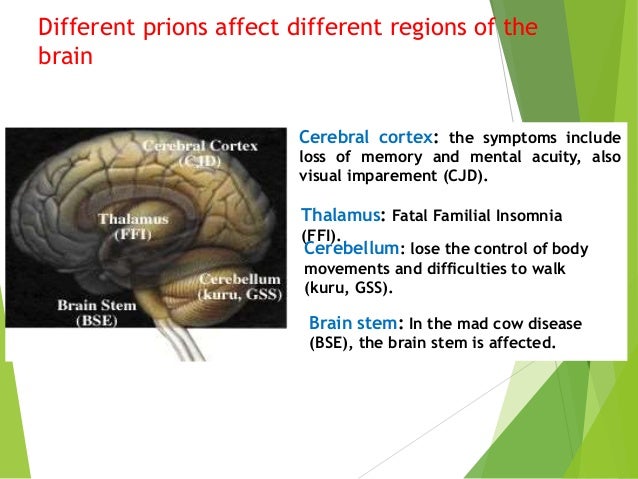 Different prions affect different regions of the brain

Cerebral Cortex (CJD)

Thalamus (FFI)

Cerebellum (kuru, GSS)

Brain Stem (BSE)

Cerebral cortex: the symptoms include loss of memory and mental acuity, also visual imparement (CJD).

Thalamus: Fatal Familial Insomnia (FFI).

Cerebellum: lose the control of body movements and difficulties to walk (kuru, GSS).

Brain stem: In the mad cow disease (BSE), the brain stem is affected.